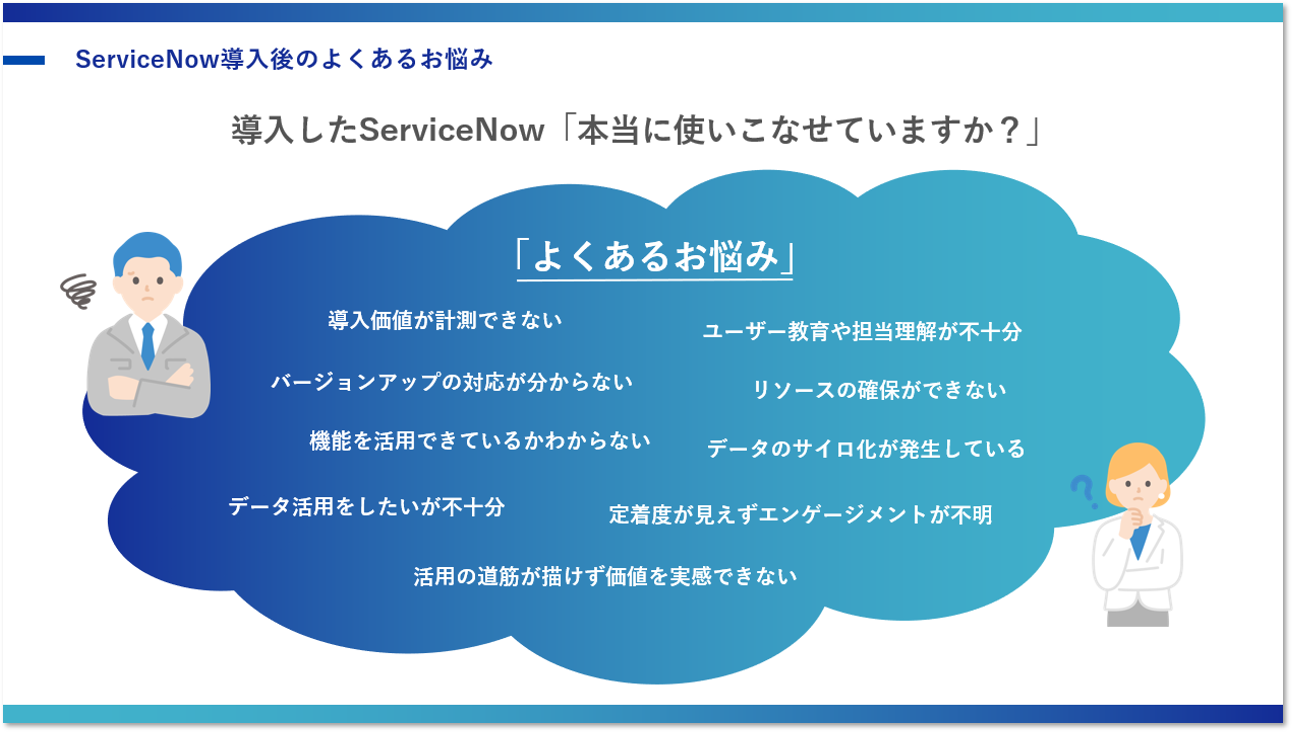 ServiceNow導入後のよくあるお悩み

導入したServiceNow「本当に使いこなせていますか？」

「よくあるお悩み」

導入価値が計測できない

ユーザー教育や担当理解が不十分

バージョンアップの対応が分からない

リソースの確保ができない

機能を活用できているかわからない

データのサイロ化が発生している

データ活用をしたいが不十分

定着度が見えずエンゲージメントが不明

活用の道筋が描けず価値を実感できない